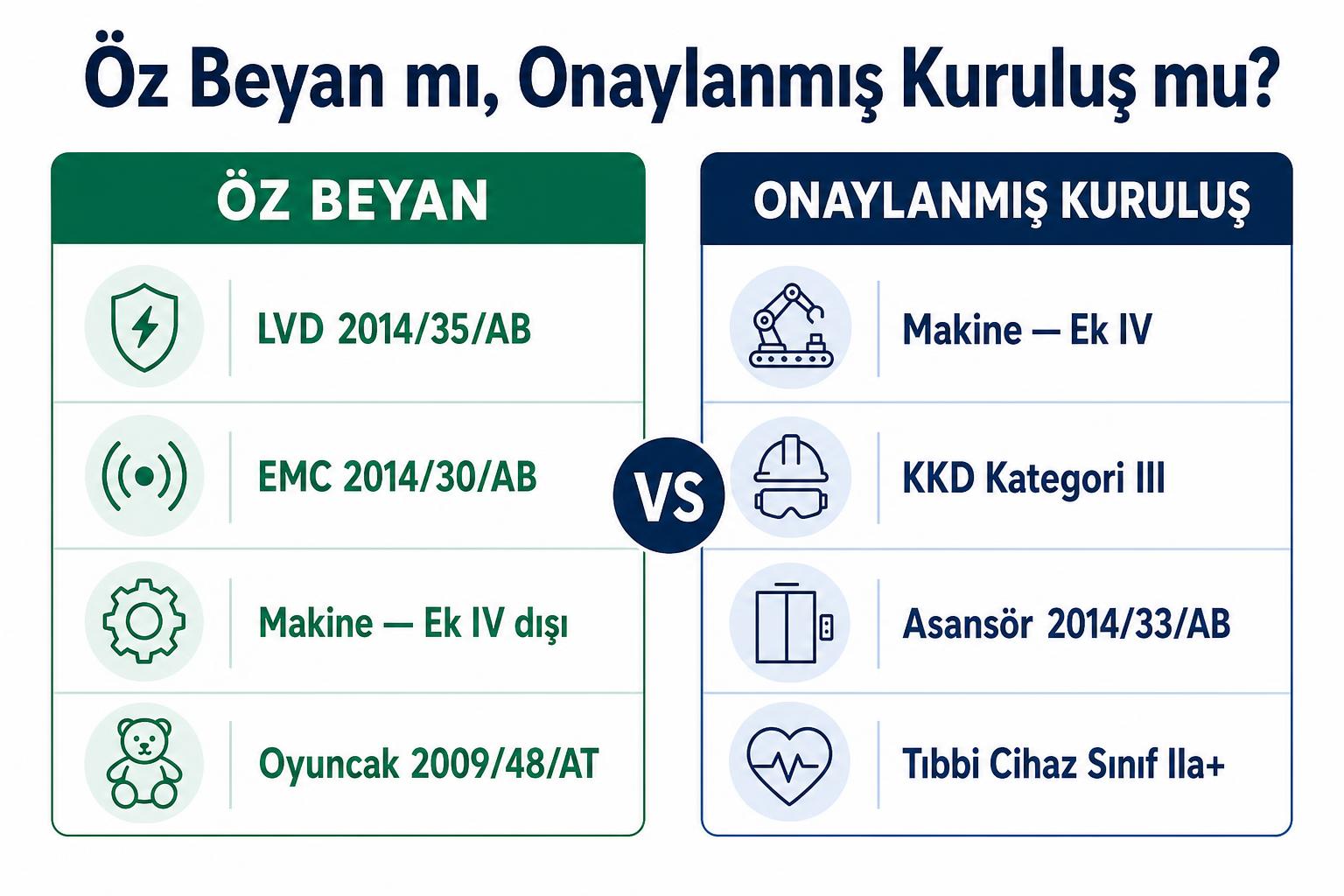 Öz Beyan mı, Onaylanmış Kuruluş mu?

ÖZ BEYAN

LVD 2014/35/AB

EMC 2014/30/AB

Makine — Ek IV dışı

Oyuncak 2009/48/AT

VS

ONAYLANMIŞ KURULUŞ

Makine — Ek IV

KKD Kategori III

Asansör 2014/33/AB

Tıbbi Cihaz Sınıf IIa+